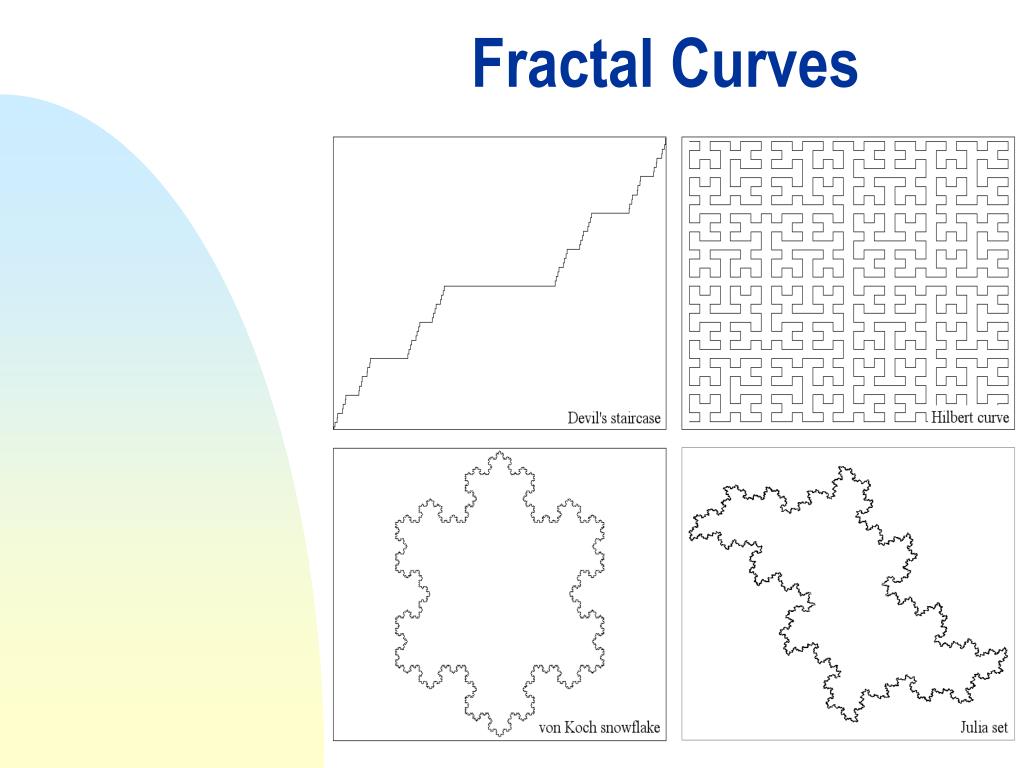 Fractal Curves

Devil's staircase

Hilbert curve

von Koch snowflake

Julia set